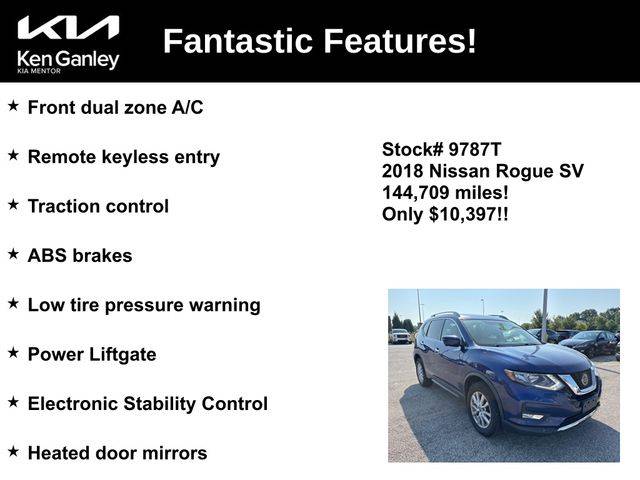 KIA
Ken Ganley
KIA MENTOR

Fantastic Features!

★ Front dual zone A/C

★ Remote keyless entry

★ Traction control

★ ABS brakes

★ Low tire pressure warning

★ Power Liftgate

★ Electronic Stability Control

★ Heated door mirrors

Stock# 9787T
2018 Nissan Rogue SV
144,709 miles!
Only $10,397!!